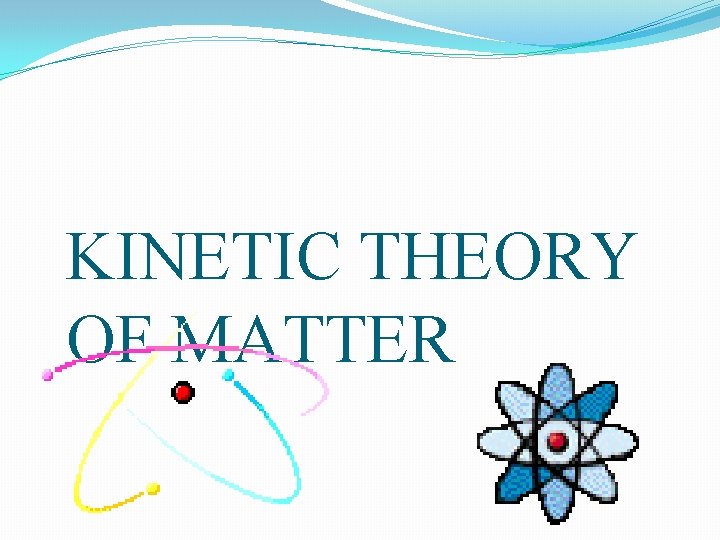 KINETIC THEORY OF MATTER